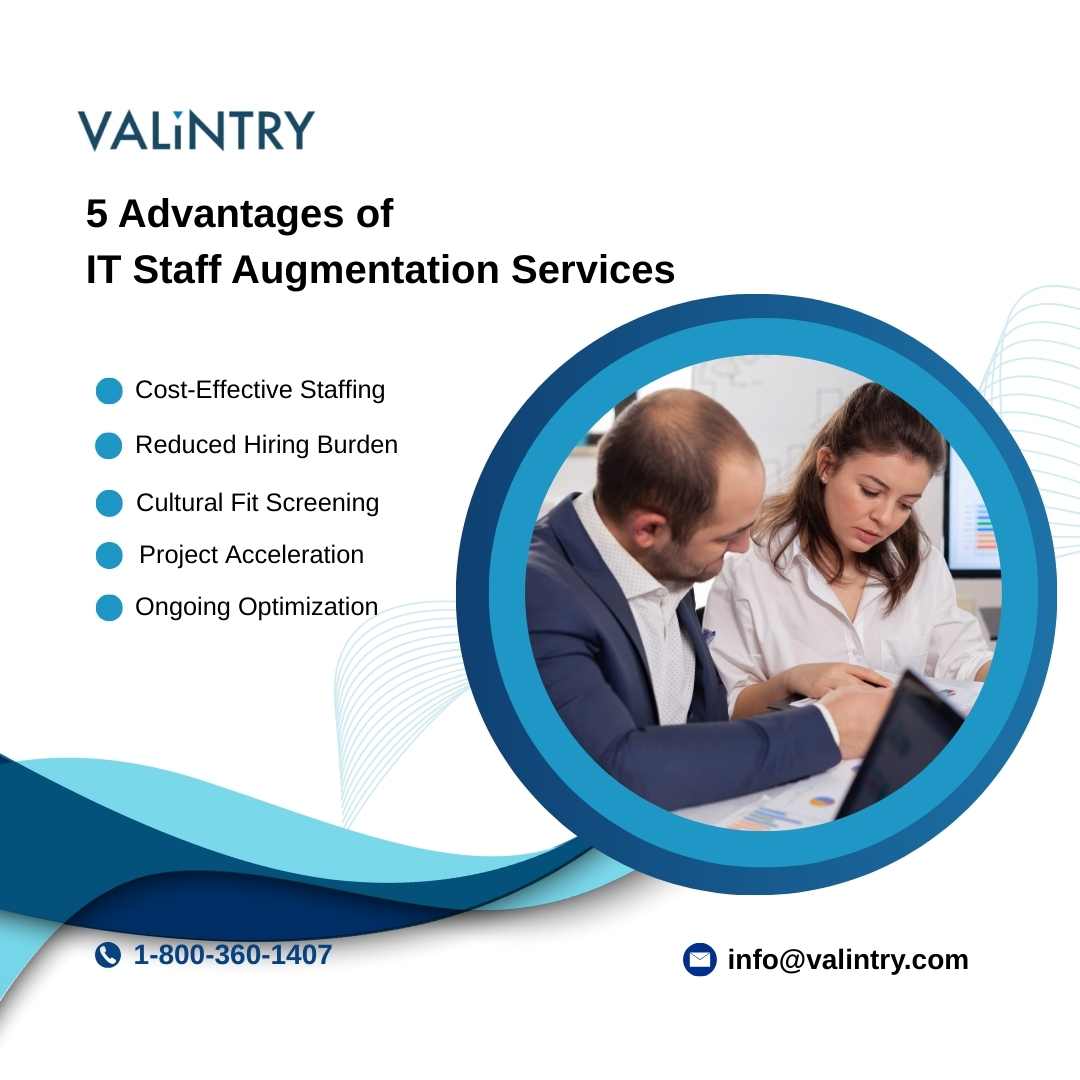 VALiNTRY

5 Advantages of
IT Staff Augmentation Services

Cost-Effective Staffing
Reduced Hiring Burden
Cultural Fit Screening
Project Acceleration
Ongoing Optimization

1-800-360-1407

info@valintry.com